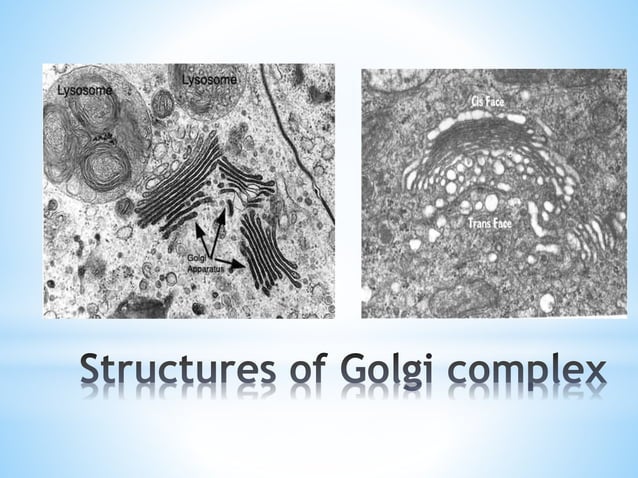 Lysosome

Lysosome

Golgi Apparatus

Cis Face

Trans Face

Structures of Golgi complex